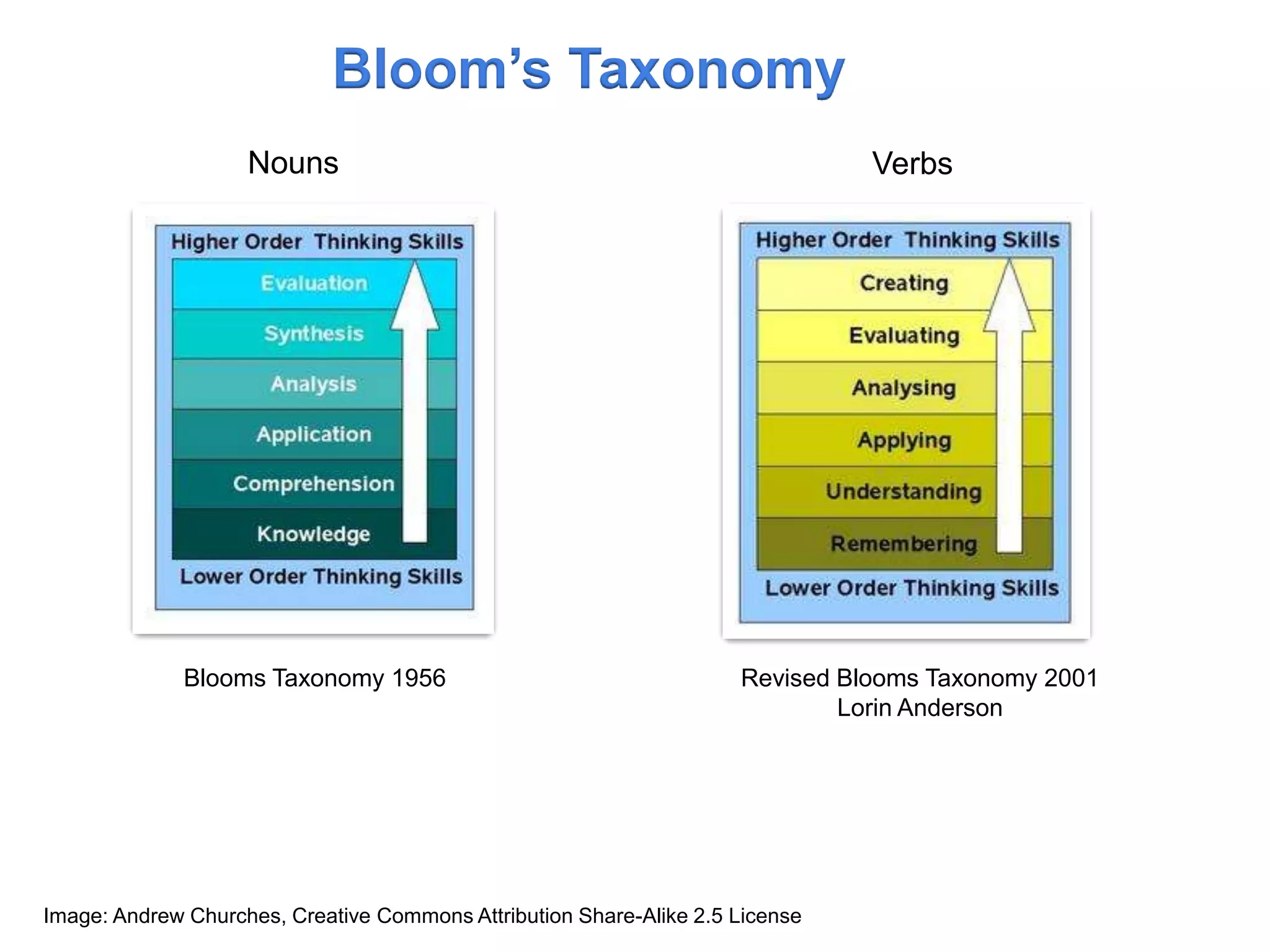 Bloom's Taxonomy

Nouns

Higher Order Thinking Skills

Evaluation

Synthesis

Analysis

Application

Comprehension

Knowledge

Lower Order Thinking Skills

Blooms Taxonomy 1956

Verbs

Higher Order Thinking Skills

Creating

Evaluating

Analysing

Applying

Understanding

Remembering

Lower Order Thinking Skills

Revised Blooms Taxonomy 2001
Lorin Anderson

Image: Andrew Churches, Creative Commons Attribution Share-Alike 2.5 License